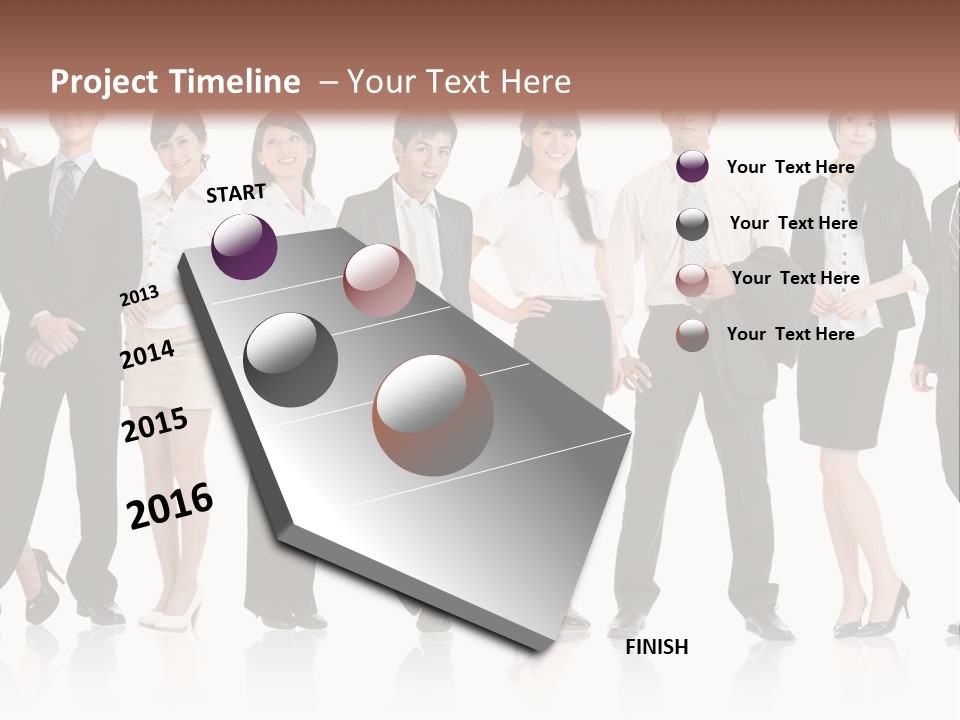 Project Timeline – Your Text Here

START

2013

2014

2015

2016

FINISH

Your Text Here

Your Text Here

Your Text Here

Your Text Here